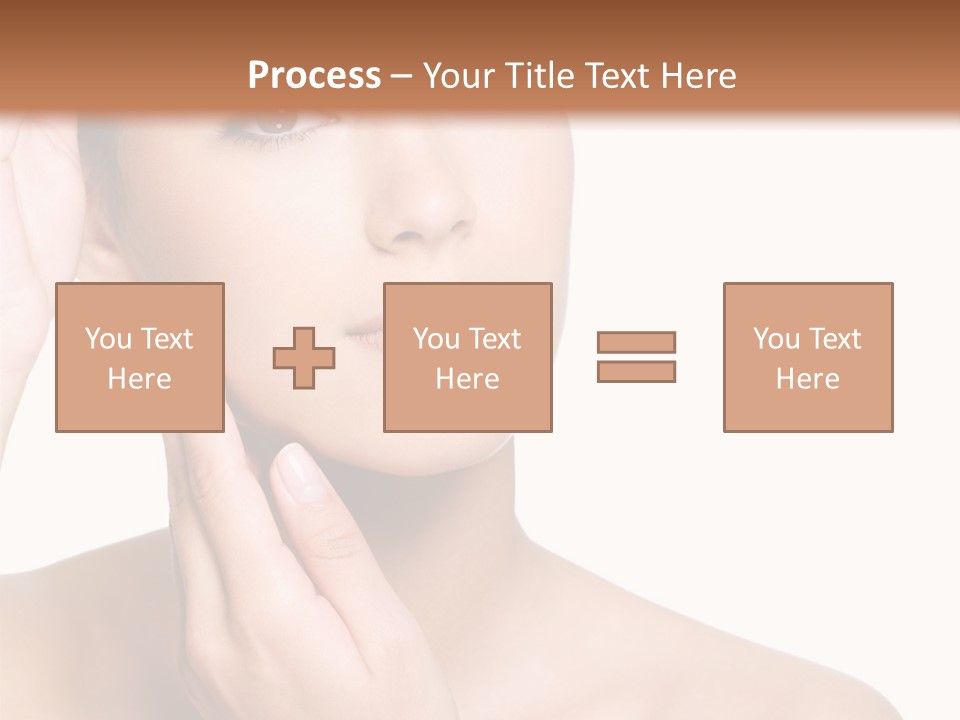 Process – Your Title Text Here

You Text Here

You Text Here

You Text Here